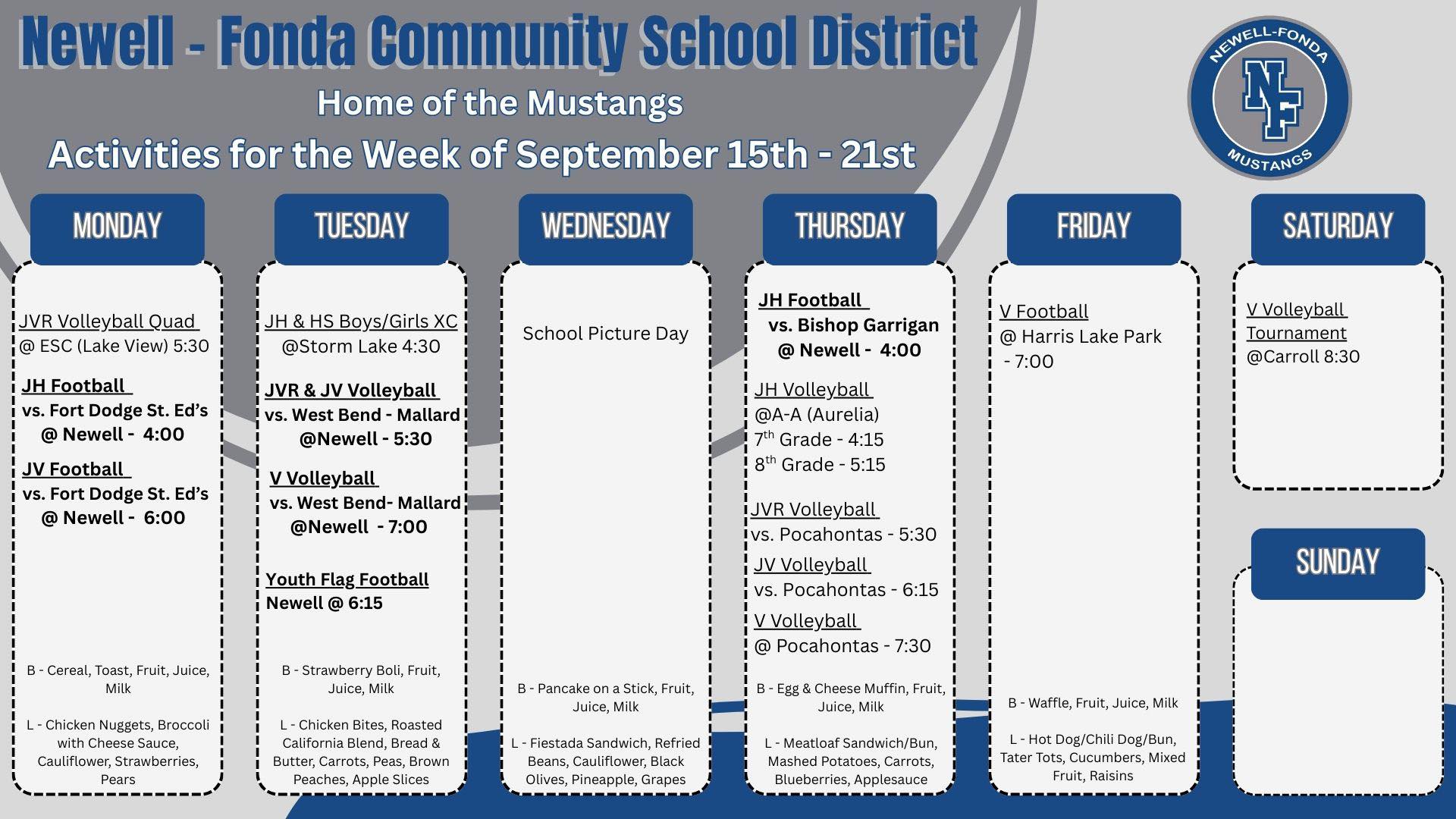 Newell - Fonda Community School District

Home of the Mustangs

Activities for the Week of September 15th - 21st

NEWELL-FONDA
NF
MUSTANGS

MONDAY

JVR Volleyball Quad
@ ESC (Lake View) 5:30

JH Football
vs. Fort Dodge St. Ed's
@ Newell - 4:00

JV Football
vs. Fort Dodge St. Ed's
@ Newell - 6:00

B - Cereal, Toast, Fruit, Juice, Milk

L - Chicken Nuggets, Broccoli with Cheese Sauce, Cauliflower, Strawberries, Pears

TUESDAY

JH & HS Boys/Girls XC
@Storm Lake 4:30

JVR & JV Volleyball
vs. West Bend - Mallard
@Newell - 5:30

V Volleyball
vs. West Bend- Mallard
@Newell - 7:00

Youth Flag Football
Newell @ 6:15

B - Strawberry Boli, Fruit, Juice, Milk

L - Chicken Bites, Roasted California Blend, Bread & Butter, Carrots, Peas, Brown Peaches, Apple Slices

WEDNESDAY

School Picture Day

B - Pancake on a Stick, Fruit, Juice, Milk

L - Fiestada Sandwich, Refried Beans, Cauliflower, Black Olives, Pineapple, Grapes

THURSDAY

JH Football
vs. Bishop Garrigan
@ Newell - 4:00

JH Volleyball
@A-A (Aurelia)
$7^{th}$ Grade - 4:15
$8^{th}$ Grade - 5:15

JVR Volleyball
vs. Pocahontas - 5:30

JV Volleyball
vs. Pocahontas - 6:15

V Volleyball
@ Pocahontas - 7:30

B - Egg & Cheese Muffin, Fruit, Juice, Milk

L - Meatloaf Sandwich/Bun, Mashed Potatoes, Carrots, Blueberries, Applesauce

FRIDAY

V Football
@ Harris Lake Park
- 7:00

B - Waffle, Fruit, Juice, Milk

L - Hot Dog/Chili Dog/Bun, Tater Tots, Cucumbers, Mixed Fruit, Raisins

SATURDAY

V Volleyball
Tournament
@Carroll 8:30

SUNDAY